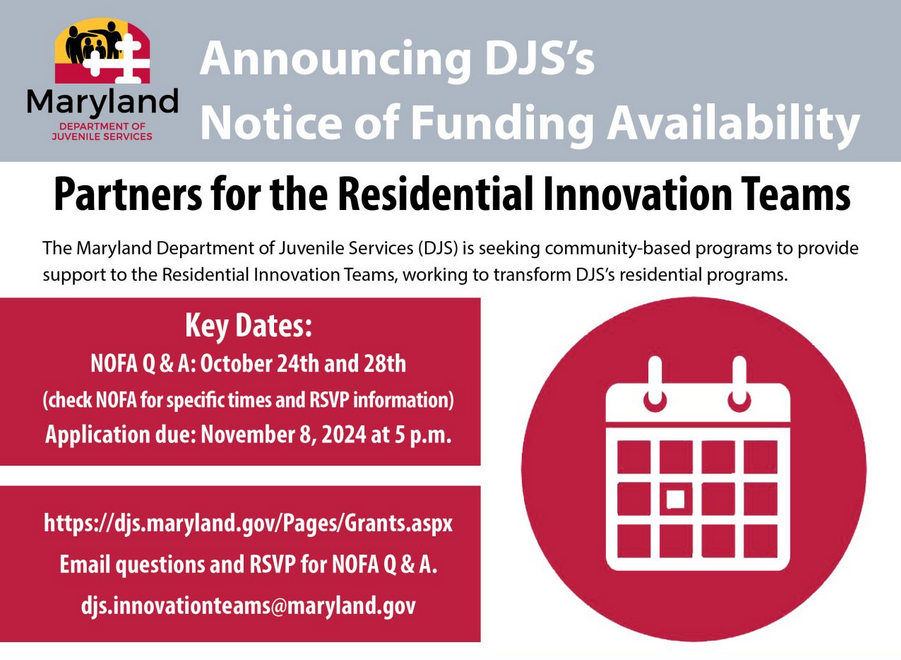 Maryland
DEPARTMENT OF JUVENILE SERVICES

Announcing DJS's Notice of Funding Availability

Partners for the Residential Innovation Teams

The Maryland Department of Juvenile Services (DJS) is seeking community-based programs to provide support to the Residential Innovation Teams, working to transform DJS's residential programs.

Key Dates:
NOFA Q & A: October 24th and 28th
(check NOFA for specific times and RSVP information)
Application due: November 8, 2024 at 5 p.m.

https://djs.maryland.gov/Pages/Grants.aspx
Email questions and RSVP for NOFA Q & A.
djs.innovationteams@maryland.gov